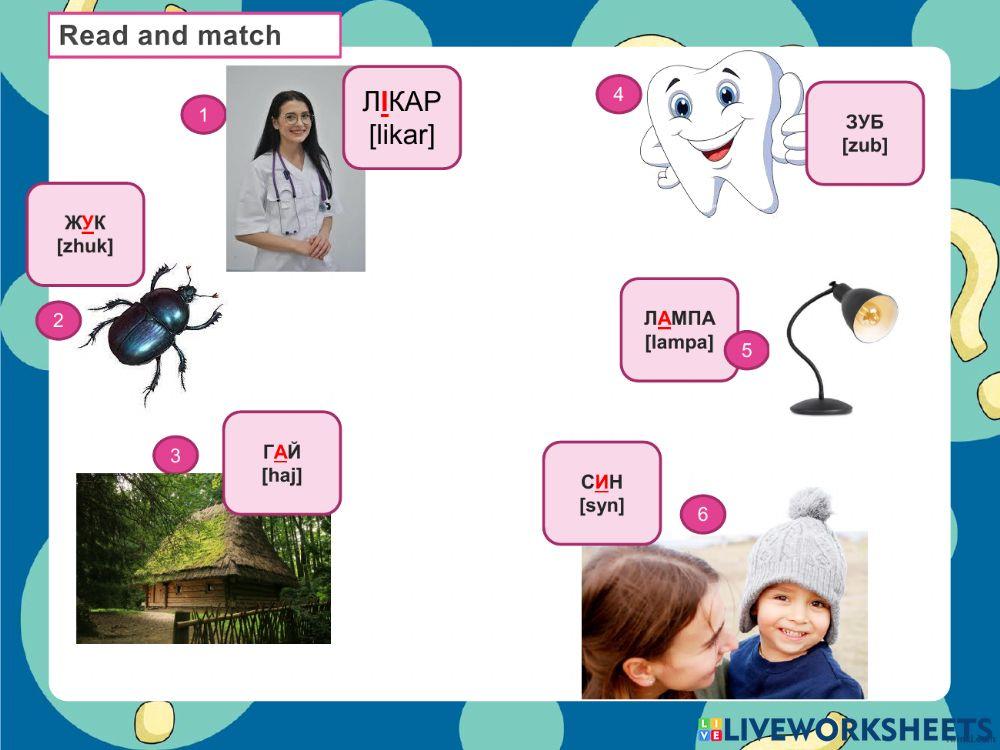 Read and match

1

ЛІКАР
[likar]

4

ЗУБ
[zub]

ЖУК
[zhuk]

2

ЛАМПА
[lampa]

5

3

ГАЙ
[haj]

СИН
[syn]

6

LIVEWORKSHEETS